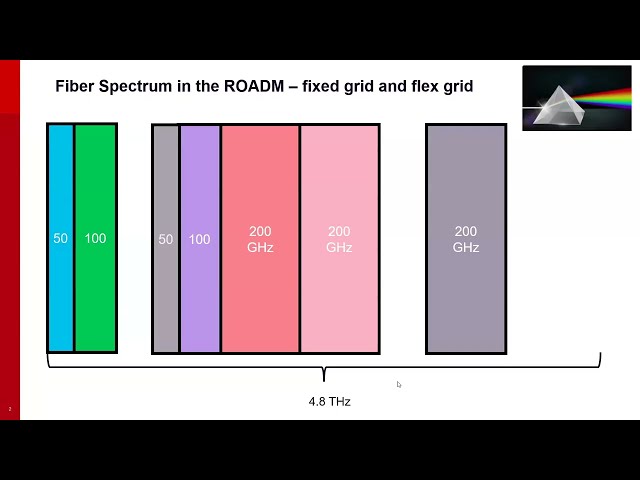 Fiber Spectrum in the ROADM – fixed grid and flex grid

50

100

50

100

200 GHz

200 GHz

200 GHz

4.8 THz

2